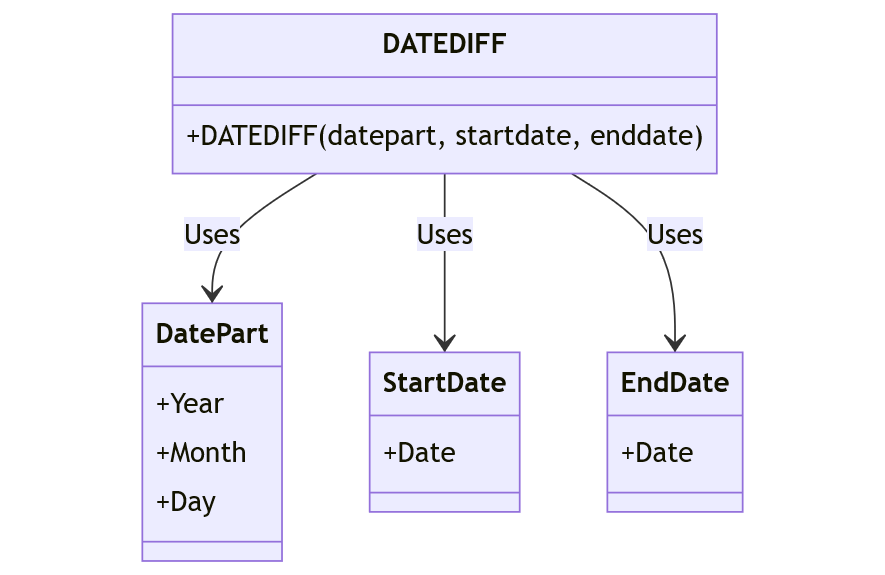 DATEDIFF

+DATEDIFF(datepart, startdate, enddate)

Uses

Uses

Uses

DatePart

+Year

+Month

+Day

StartDate

+Date

EndDate

+Date